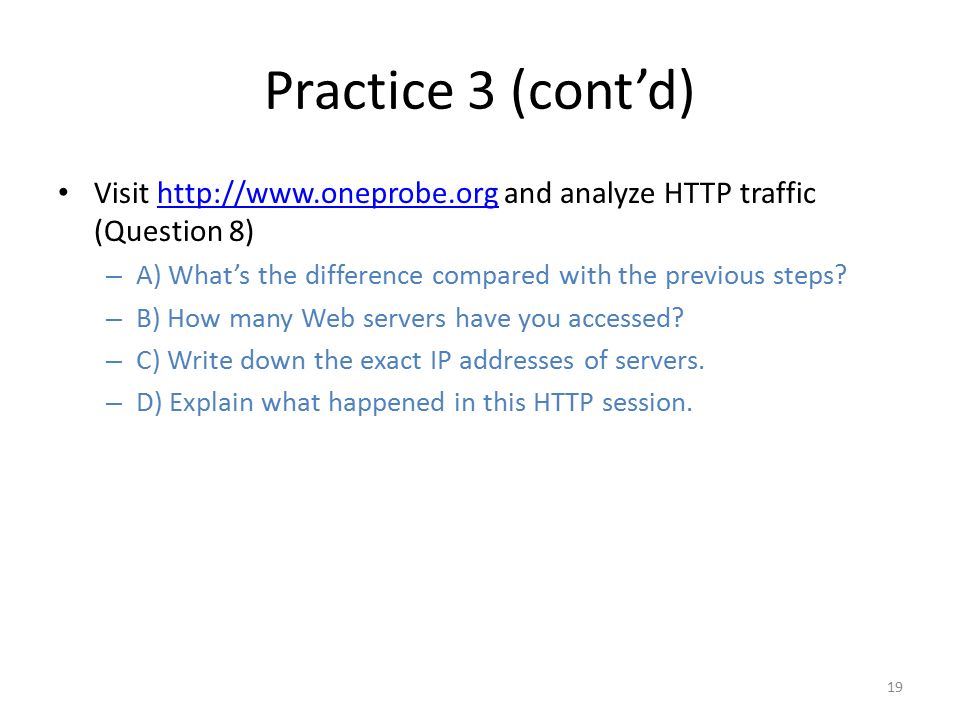 Practice 3 (cont’d)

• Visit http://www.oneprobe.org and analyze HTTP traffic (Question 8)

– A) What’s the difference compared with the previous steps?

– B) How many Web servers have you accessed?

– C) Write down the exact IP addresses of servers.

– D) Explain what happened in this HTTP session.

19